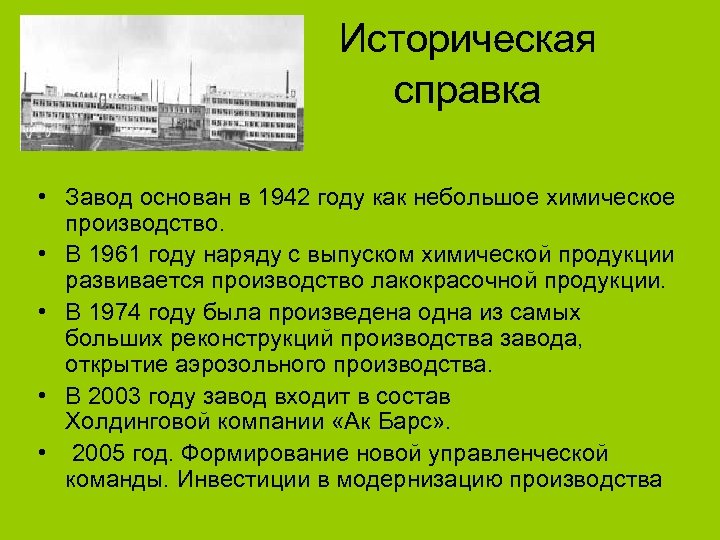 Историческая справка

• Завод основан в 1942 году как небольшое химическое производство.
• В 1961 году наряду с выпуском химической продукции развивается производство лакокрасочной продукции.
• В 1974 году была произведена одна из самых больших реконструкций производства завода, открытие аэрозольного производства.
• В 2003 году завод входит в состав Холдинговой компании «Ак Барс».
• 2005 год. Формирование новой управленческой команды. Инвестиции в модернизацию производства